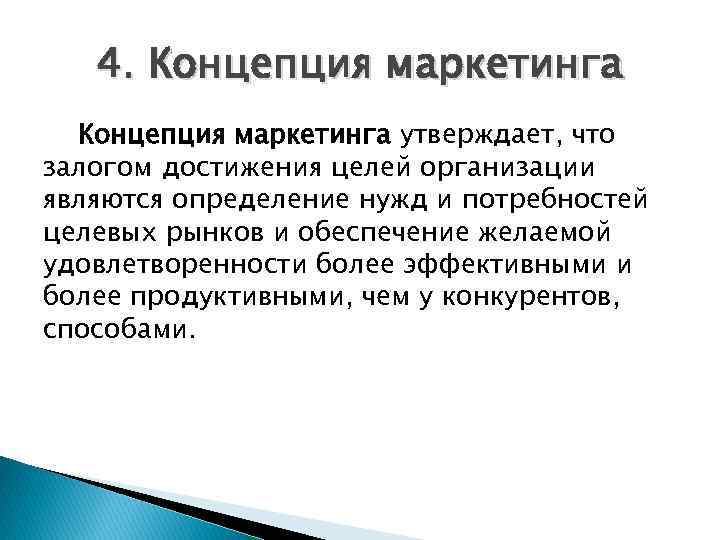 4. Концепция маркетинга

Концепция маркетинга утверждает, что залогом достижения целей организации являются определение нужд и потребностей целевых рынков и обеспечение желаемой удовлетворенности более эффективными и более продуктивными, чем у конкурентов, способами.